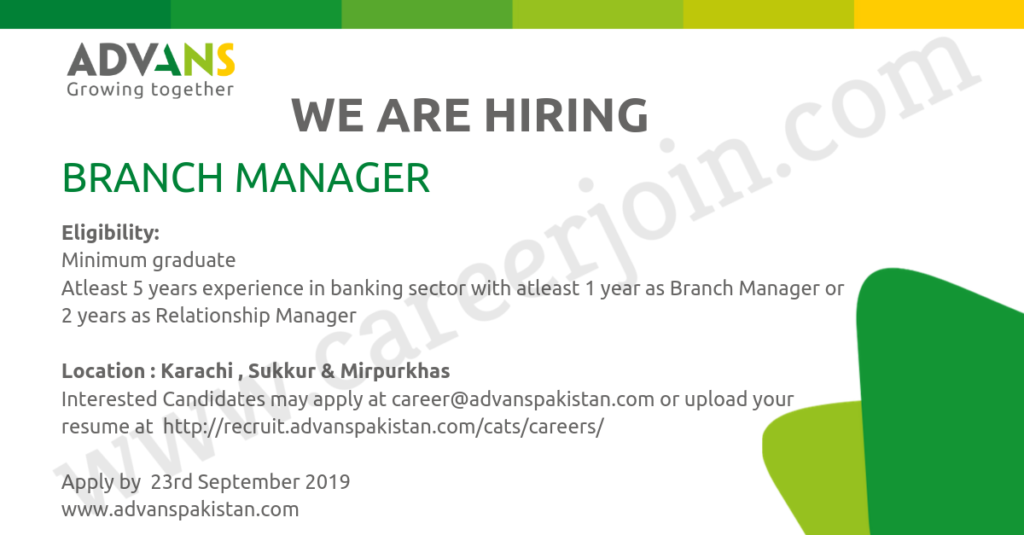 ADVANS
Growing together

WE ARE HIRING

BRANCH MANAGER

Eligibility:
Minimum graduate
Atleast 5 years experience in banking sector with atleast 1 year as Branch Manager or 2 years as Relationship Manager

Location : Karachi , Sukkur & Mirpurkhas
Interested Candidates may apply at career@advanspakistan.com or upload your resume at http://recruit.advanspakistan.com/cats/careers/

Apply by 23rd September 2019
www.advanspakistan.com

www.careerjoin.com